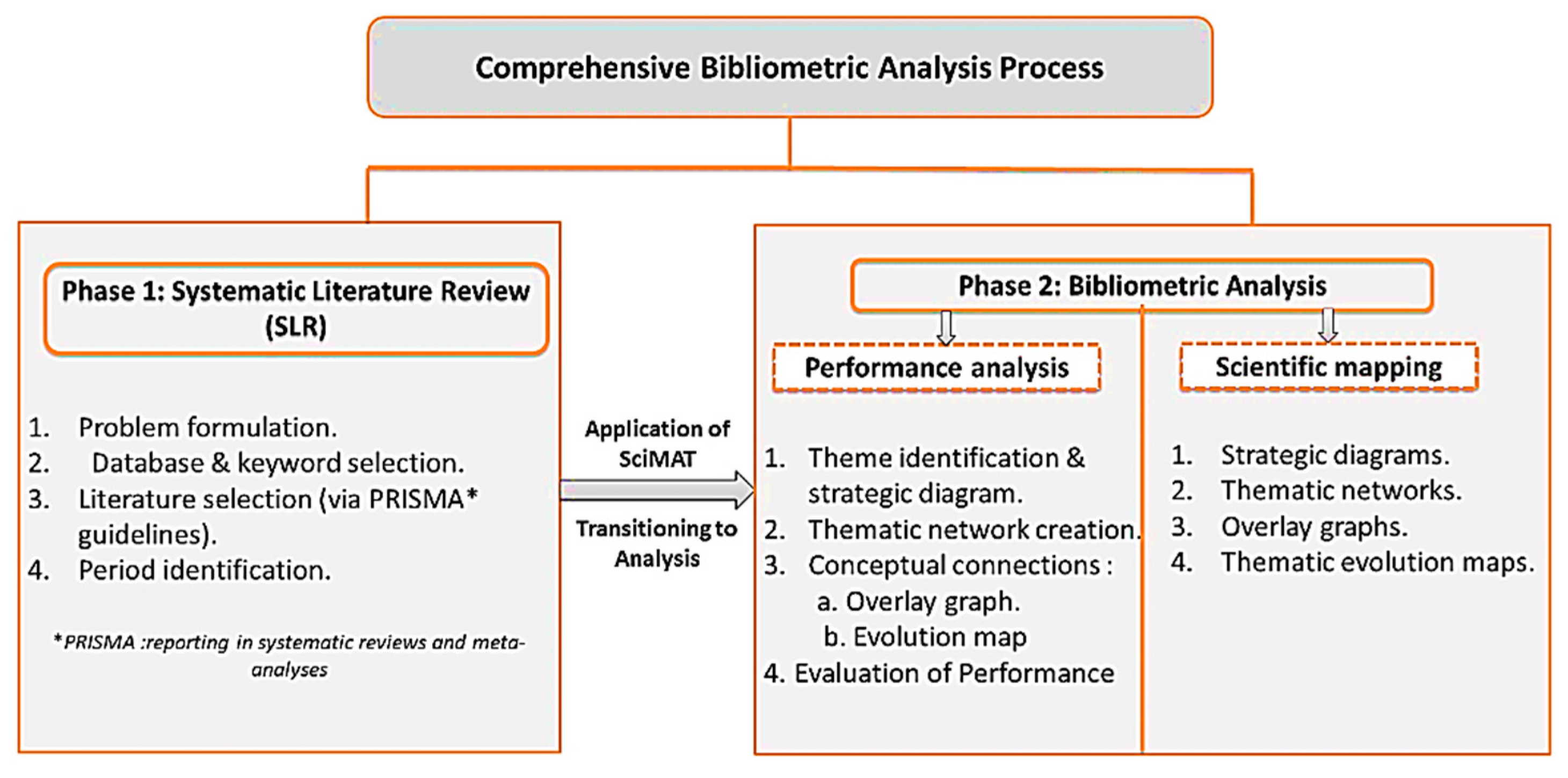 Comprehensive Bibliometric Analysis Process

Phase 1: Systematic Literature Review (SLR)

1. Problem formulation.
2. Database & keyword selection.
3. Literature selection (via PRISMA* guidelines).
4. Period identification.

*PRISMA :reporting in systematic reviews and meta-analyses

Application of SciMAT

Transitioning to Analysis

Phase 2: Bibliometric Analysis

Performance analysis

1. Theme identification & strategic diagram.
2. Thematic network creation.
3. Conceptual connections :
a. Overlay graph.
b. Evolution map
4. Evaluation of Performance

Scientific mapping

1. Strategic diagrams.
2. Thematic networks.
3. Overlay graphs.
4. Thematic evolution maps.